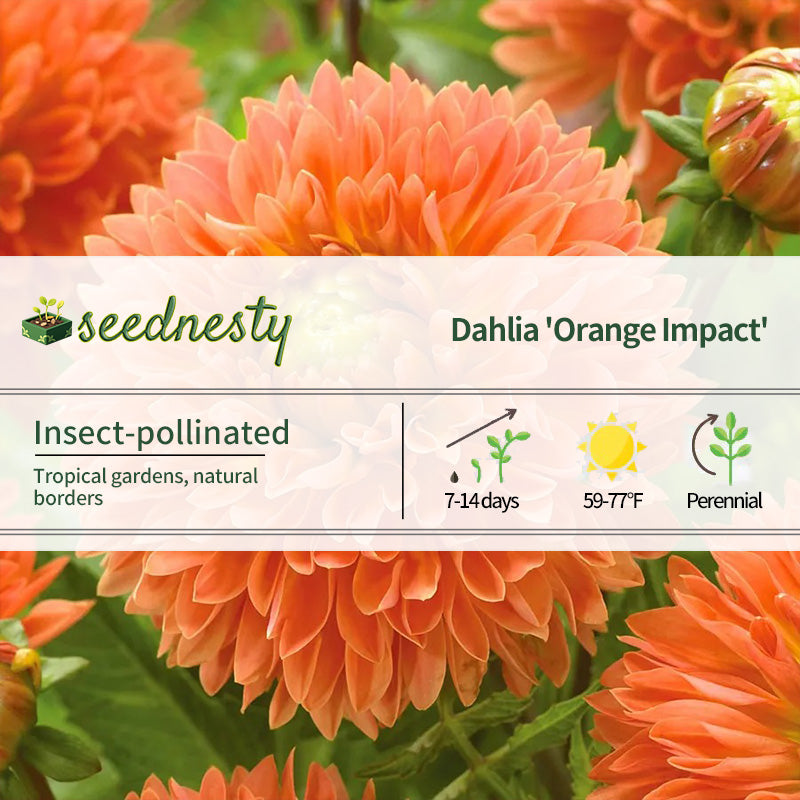 seednesty

Dahlia 'Orange Impact'

Insect-pollinated

Tropical gardens, natural borders

7-14 days

59-77°F

Perennial